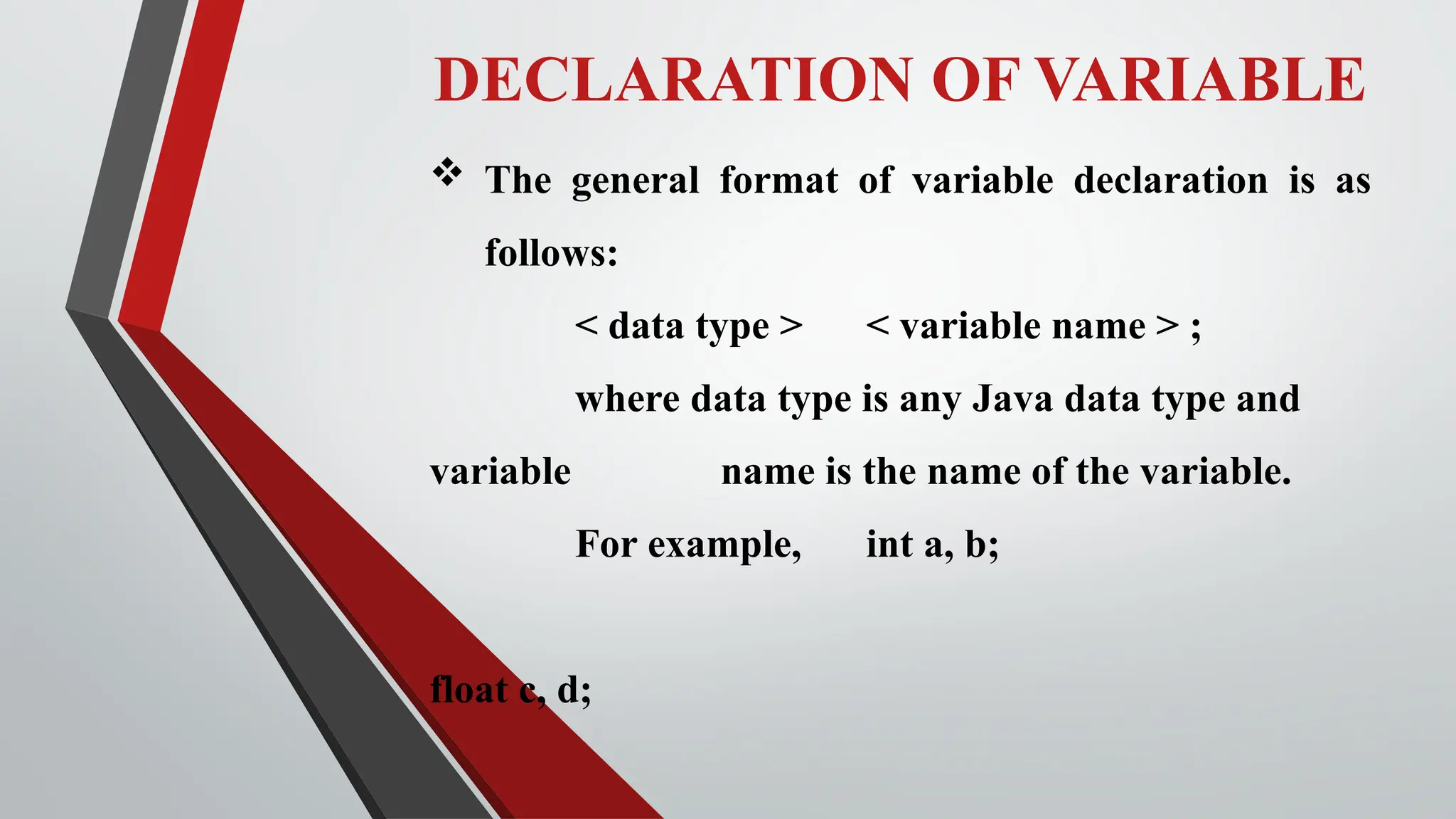 DECLARATION OF VARIABLE

❖ The general format of variable declaration is as follows:

< data type > < variable name > ;

where data type is any Java data type and variable name is the name of the variable.

For example, int a, b;

float c, d;